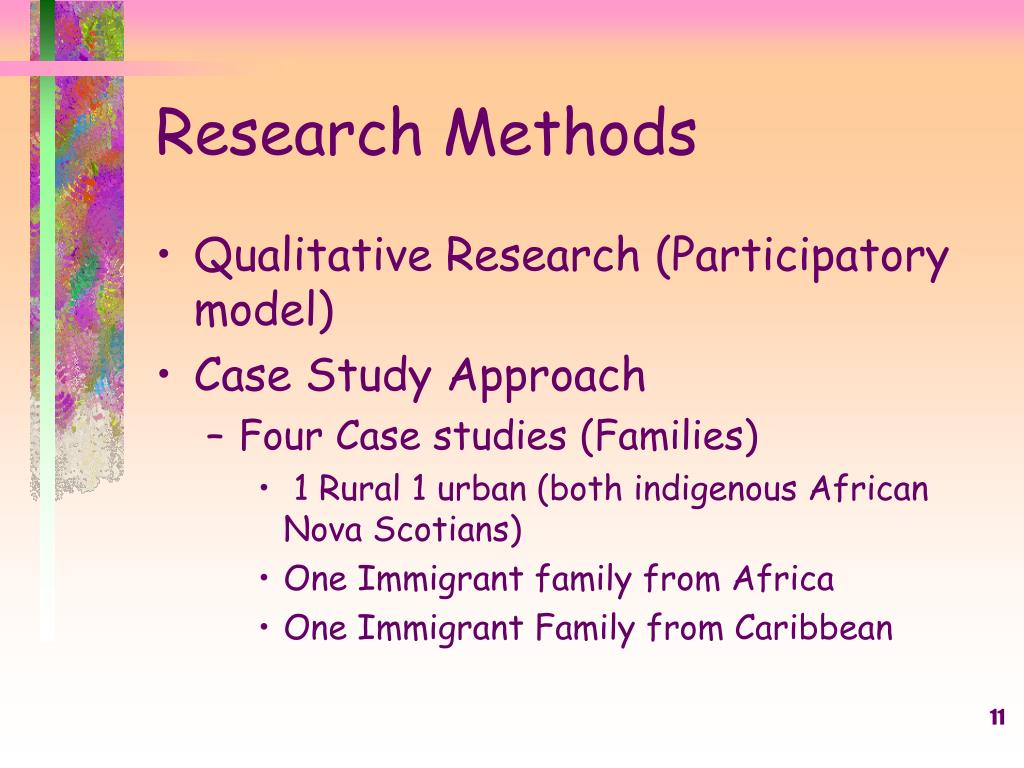 Research Methods

• Qualitative Research (Participatory model)
• Case Study Approach
– Four Case studies (Families)
• 1 Rural 1 urban (both indigenous African Nova Scotians)
• One Immigrant family from Africa
• One Immigrant Family from Caribbean

11